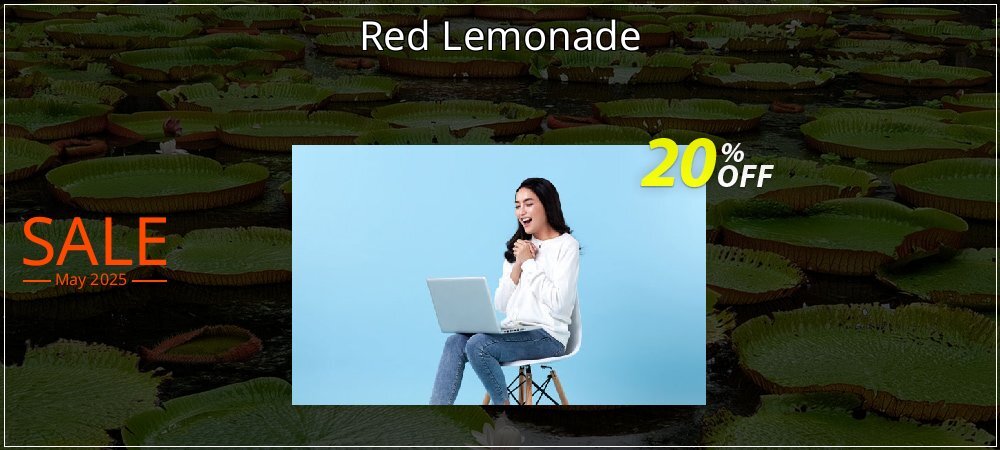 Red Lemonade

20% OFF

SALE
May 2025